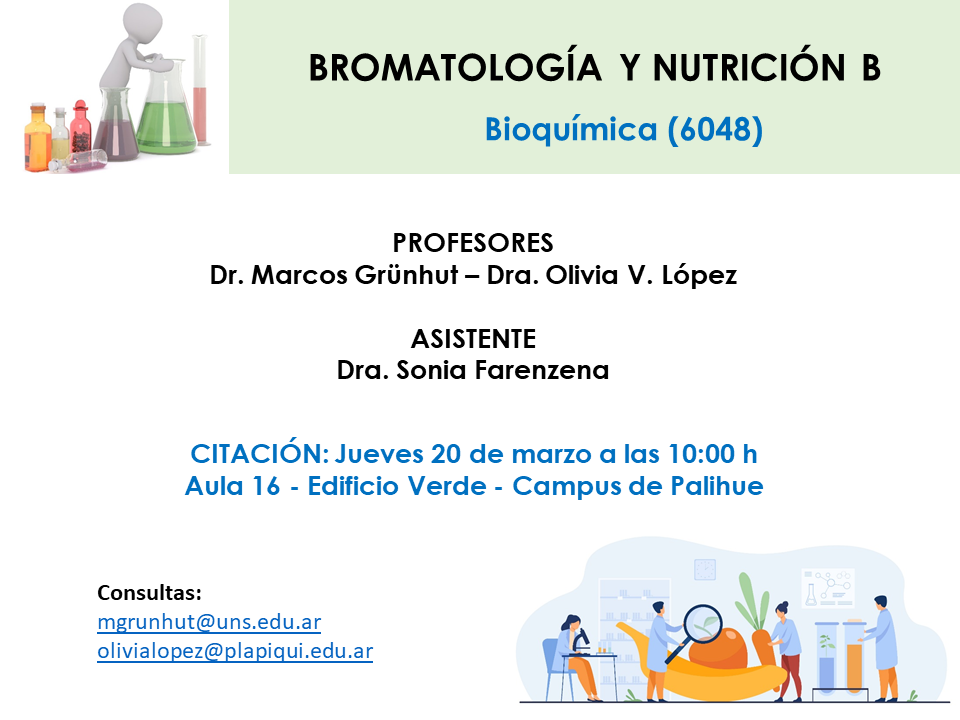 BROMATOLOGÍA Y NUTRICIÓN B

Bioquímica (6048)

PROFESORES
Dr. Marcos Grünhut – Dra. Olivia V. López

ASISTENTE
Dra. Sonia Farenzena

CITACIÓN: Jueves 20 de marzo a las 10:00 h
Aula 16 - Edificio Verde - Campus de Palihue

Consultas:
mgrunhut@uns.edu.ar
olivialopez@plapiqui.edu.ar